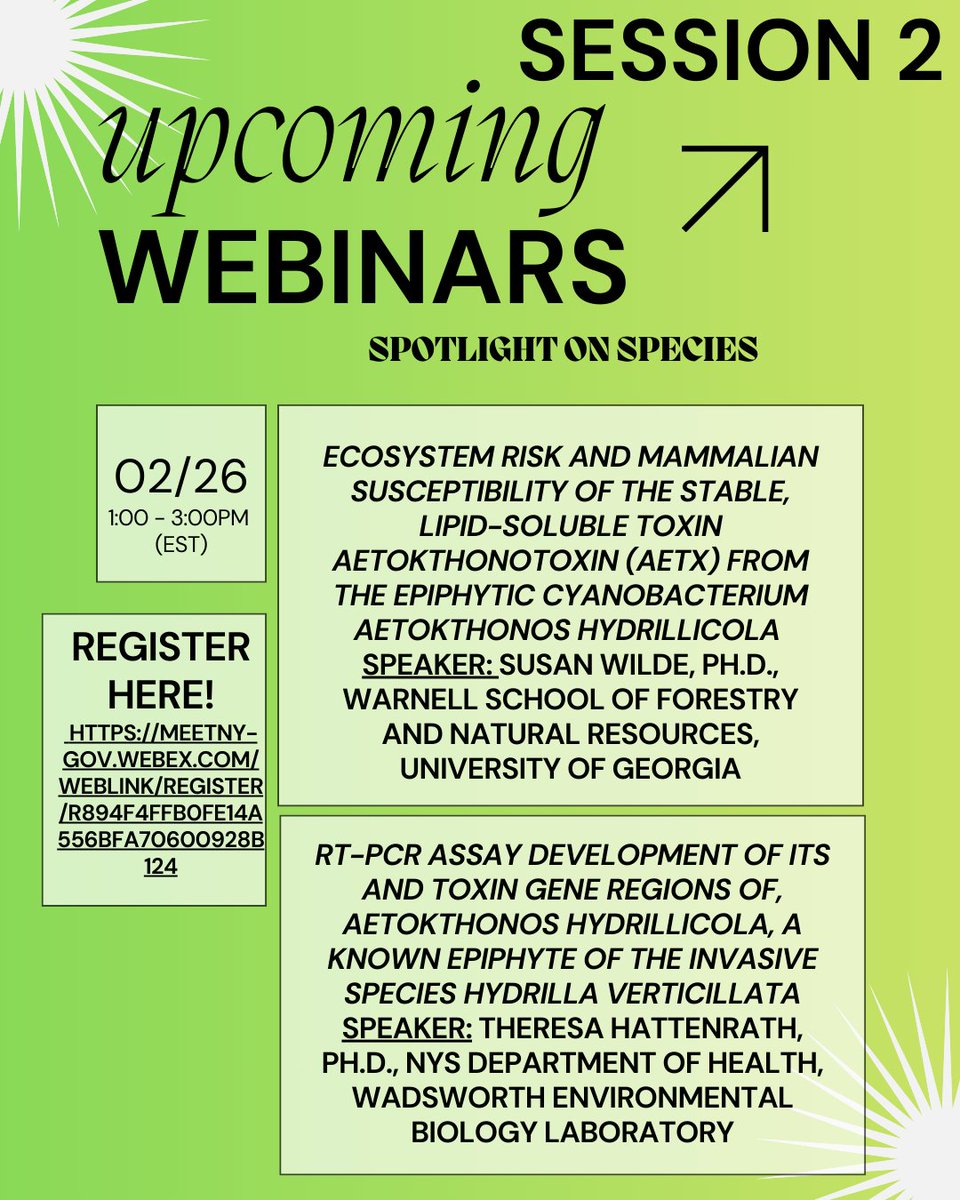 SESSION 2

upcoming WEBINARS

SPOTLIGHT ON SPECIES

02/26
1:00 - 3:00PM (EST)

REGISTER HERE!
HTTPS://MEETNY-GOV.WEBEX.COM/WEBLINK/REGISTER/R894F4FFB0FE14A556BFA70600928B124

ECOSYSTEM RISK AND MAMMALIAN SUSCEPTIBILITY OF THE STABLE, LIPID-SOLUBLE TOXIN AETOKTHONOTOXIN (AETX) FROM THE EPIPHYTIC CYANOBACTERIUM AETOKTHONOS HYDRILLICOLA
SPEAKER: SUSAN WILDE, PH.D., WARNELL SCHOOL OF FORESTRY AND NATURAL RESOURCES, UNIVERSITY OF GEORGIA

RT-PCR ASSAY DEVELOPMENT OF ITS AND TOXIN GENE REGIONS OF, AETOKTHONOS HYDRILLICOLA, A KNOWN EPIPHYTE OF THE INVASIVE SPECIES HYDRILLA VERTICILLATA
SPEAKER: THERESA HATTENRATH, PH.D., NYS DEPARTMENT OF HEALTH, WADSWORTH ENVIRONMENTAL BIOLOGY LABORATORY